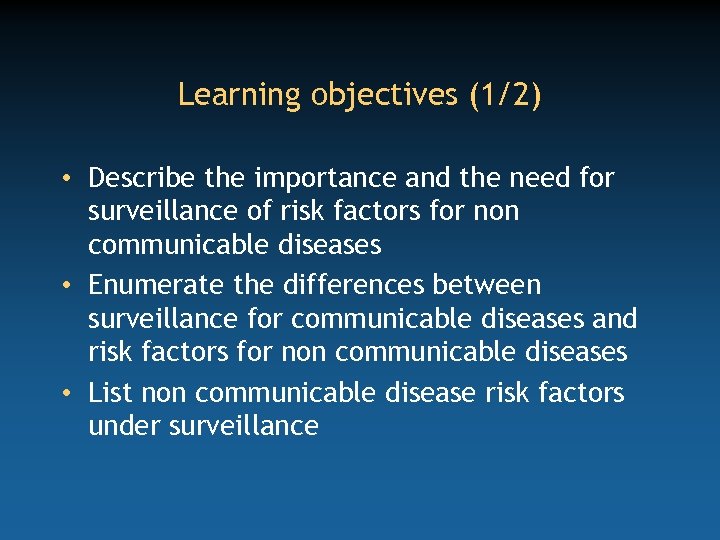 Learning objectives (1/2)

• Describe the importance and the need for surveillance of risk factors for non communicable diseases
• Enumerate the differences between surveillance for communicable diseases and risk factors for non communicable diseases
• List non communicable disease risk factors under surveillance